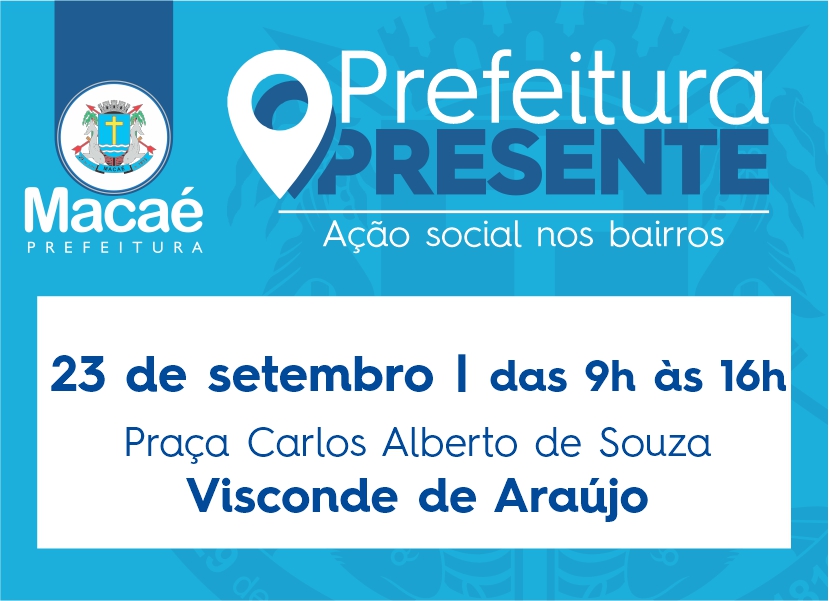 MACAÉ

Macaé
PREFEITURA

Prefeitura
PRESENTE
Ação social nos bairros

23 de setembro | das 9h às 16h
Praça Carlos Alberto de Souza
Visconde de Araújo